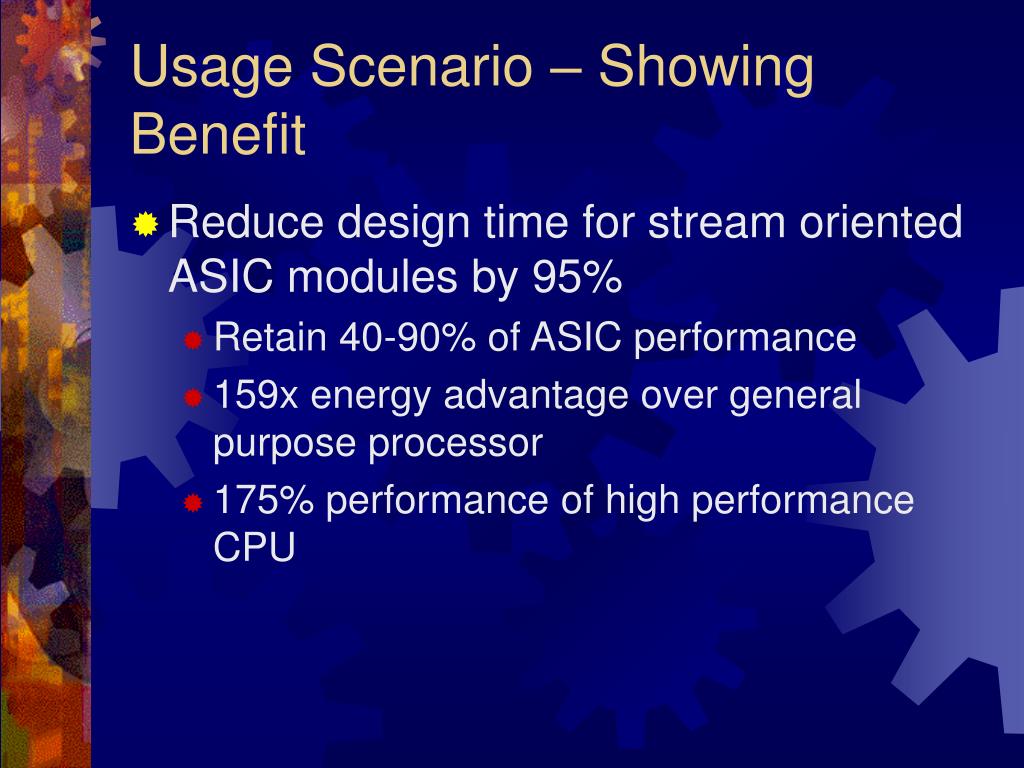 Usage Scenario – Showing Benefit

Reduce design time for stream oriented ASIC modules by 95%

Retain 40-90% of ASIC performance

159x energy advantage over general purpose processor

175% performance of high performance CPU